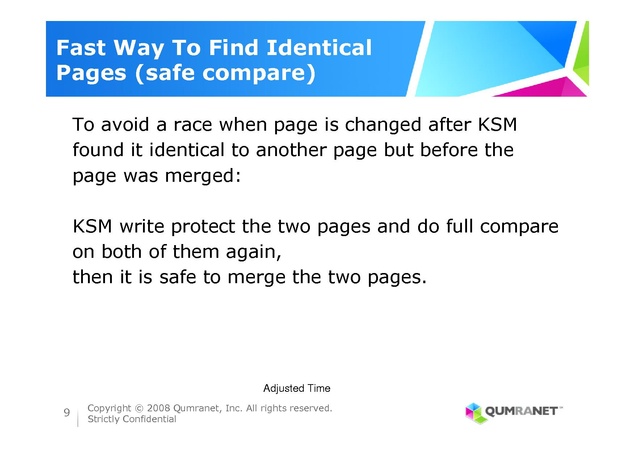 Fast Way To Find Identical Pages (safe compare)

To avoid a race when page is changed after KSM found it identical to another page but before the page was merged:

KSM write protect the two pages and do full compare on both of them again,
then it is safe to merge the two pages.

Adjusted Time

9

Copyright © 2008 Qumranet, Inc. All rights reserved.
Strictly Confidential

QUMRANET™